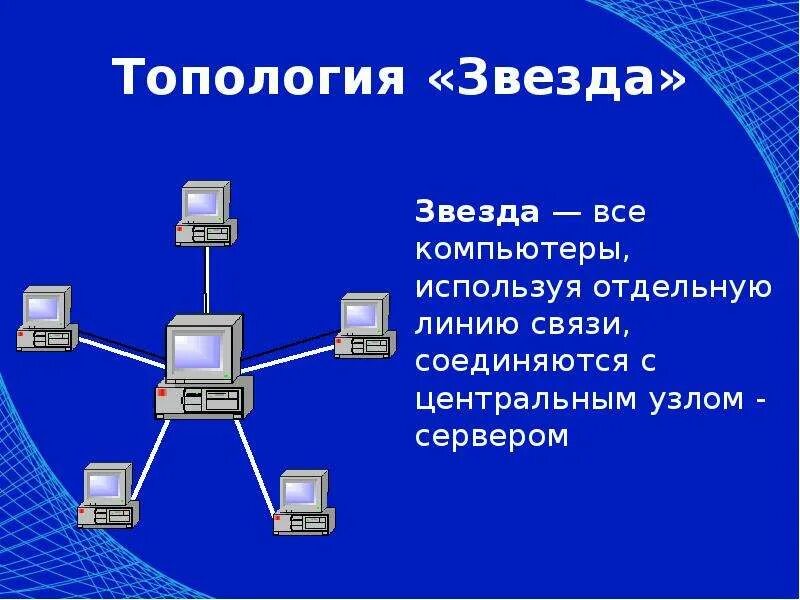 Топология «Звезда»

Звезда — все компьютеры, используя отдельную линию связи, соединяются с центральным узлом - сервером